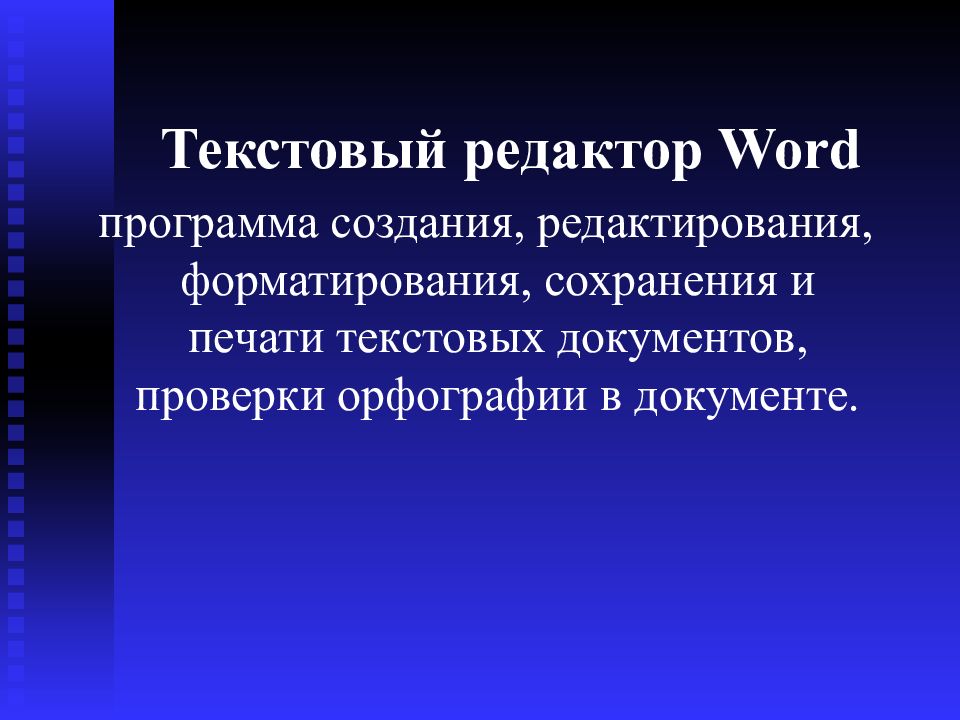 Текстовый редактор Word

программа создания, редактирования, форматирования, сохранения и печати текстовых документов, проверки орфографии в документе.